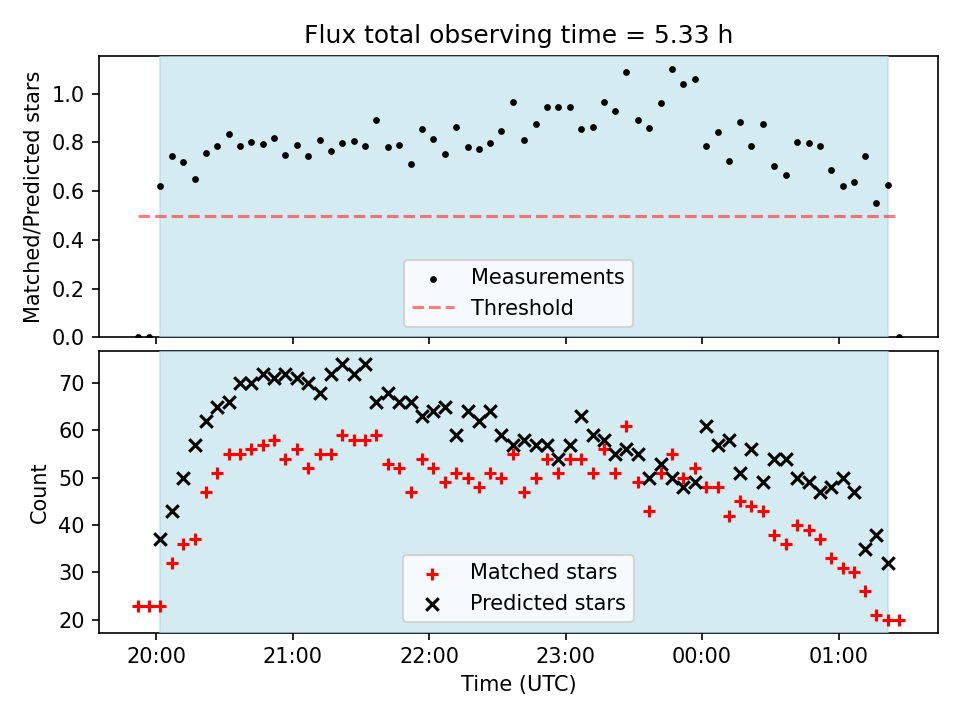 Flux total observing time = 5.33 h

Matched/Predicted stars

1.0
0.8
0.6
0.4
0.2
0.0

Measurements
Threshold

Count

70
60
50
40
30
20

Matched stars
Predicted stars

20:00
21:00
22:00
23:00
00:00
01:00

Time (UTC)